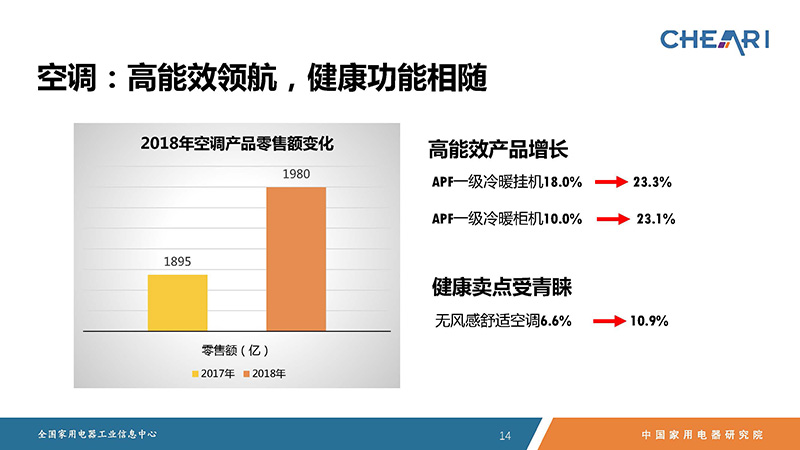 CHEARI

空调：高能效领航，健康功能相随

2018年空调产品零售额变化

1980

1895

零售额（亿）

2017年 2018年

高能效产品增长

APF一级冷暖挂机18.0% 23.3%

APF一级冷暖柜机10.0% 23.1%

健康卖点受青睐

无风感舒适空调6.6% 10.9%

全国家用电器工业信息中心

14

中国家用电器研究院